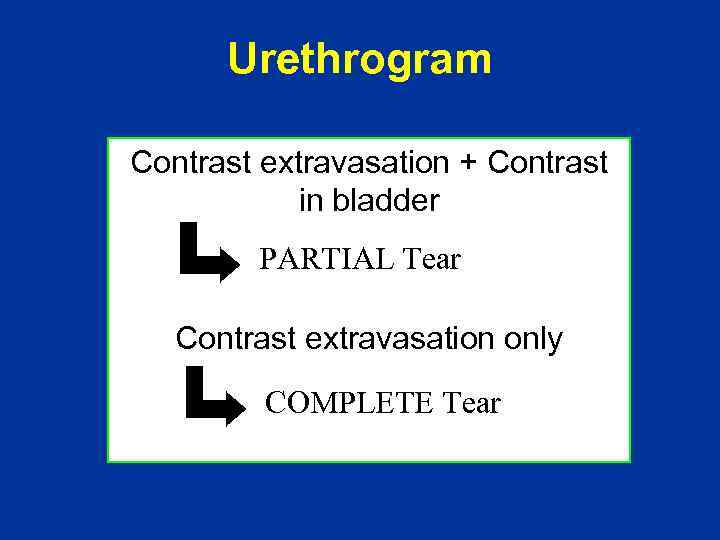 Urethrogram

Contrast extravasation + Contrast in bladder

PARTIAL Tear

Contrast extravasation only

COMPLETE Tear